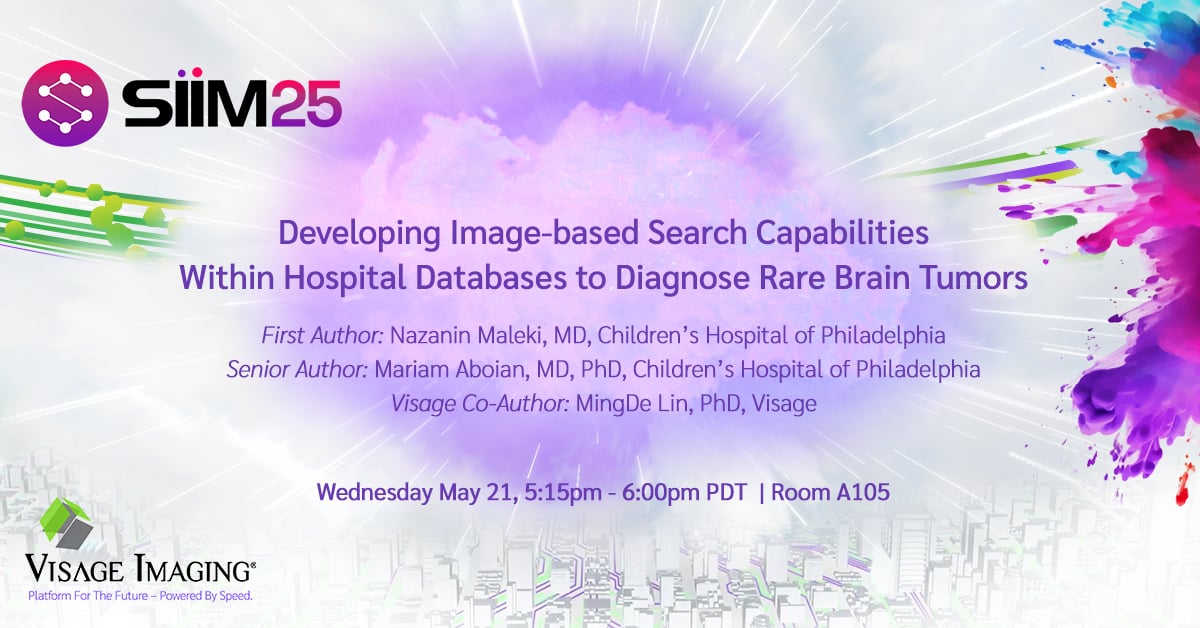 SIIM25

Developing Image-based Search Capabilities Within Hospital Databases to Diagnose Rare Brain Tumors

First Author: Nazanin Maleki, MD, Children's Hospital of Philadelphia
Senior Author: Mariam Aboian, MD, PhD, Children's Hospital of Philadelphia
Visage Co-Author: MingDe Lin, PhD, Visage

Wednesday May 21, 5:15pm - 6:00pm PDT | Room A105

VISAGE IMAGING®
Platform For The Future – Powered By Speed.